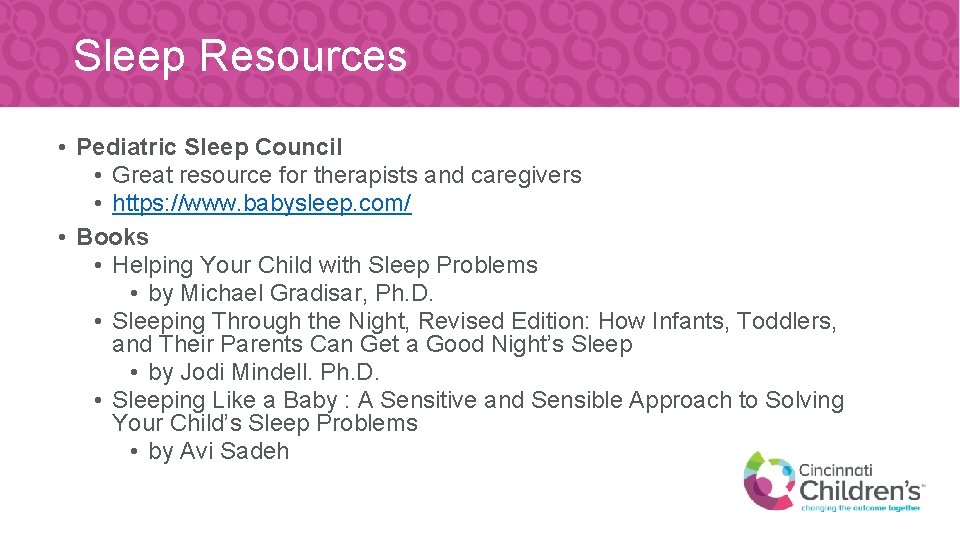 Sleep Resources

• Pediatric Sleep Council
  • Great resource for therapists and caregivers
  • https://www.babysleep.com/
• Books
  • Helping Your Child with Sleep Problems
    • by Michael Gradisar, Ph.D.
  • Sleeping Through the Night, Revised Edition: How Infants, Toddlers, and Their Parents Can Get a Good Night's Sleep
    • by Jodi Mindell. Ph.D.
  • Sleeping Like a Baby : A Sensitive and Sensible Approach to Solving Your Child's Sleep Problems
    • by Avi Sadeh

Cincinnati Children's
changing the outcome together